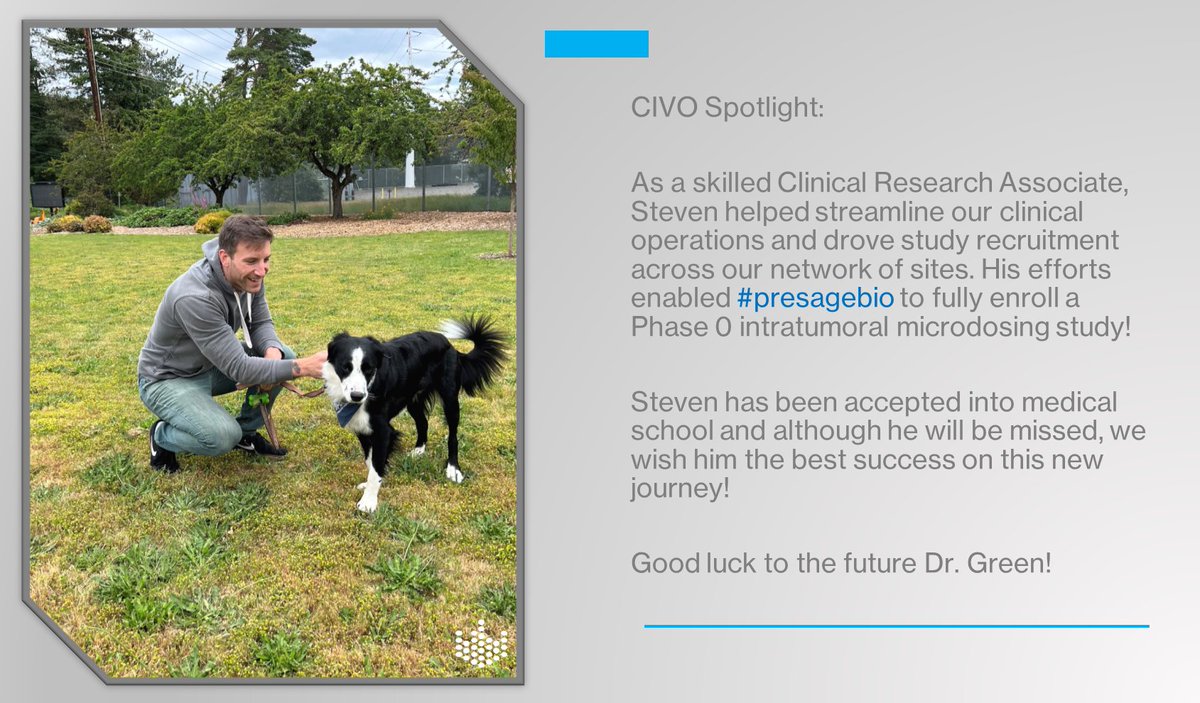 CIVO Spotlight:

As a skilled Clinical Research Associate, Steven helped streamline our clinical operations and drove study recruitment across our network of sites. His efforts enabled #presagebio to fully enroll a Phase 0 intratumoral microdosing study!

Steven has been accepted into medical school and although he will be missed, we wish him the best success on this new journey!

Good luck to the future Dr. Green!